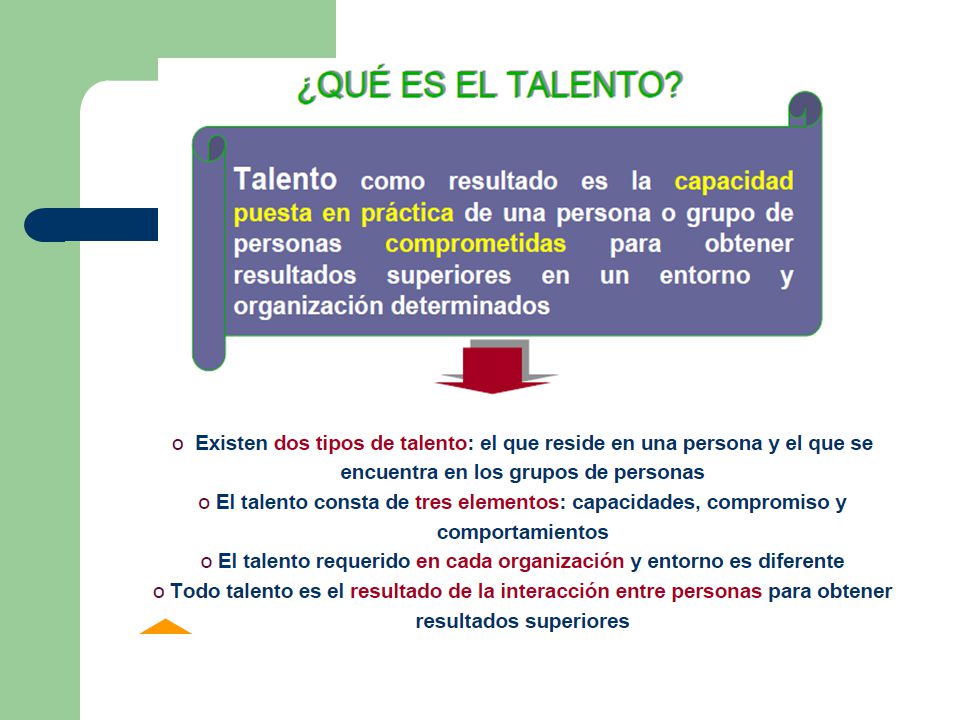 ¿QUÉ ES EL TALENTO?

Talento como resultado es la capacidad puesta en práctica de una persona o grupo de personas comprometidas para obtener resultados superiores en un entorno y organización determinados

o Existen dos tipos de talento: el que reside en una persona y el que se encuentra en los grupos de personas

o El talento consta de tres elementos: capacidades, compromiso y comportamientos

o El talento requerido en cada organización y entorno es diferente

o Todo talento es el resultado de la interacción entre personas para obtener resultados superiores